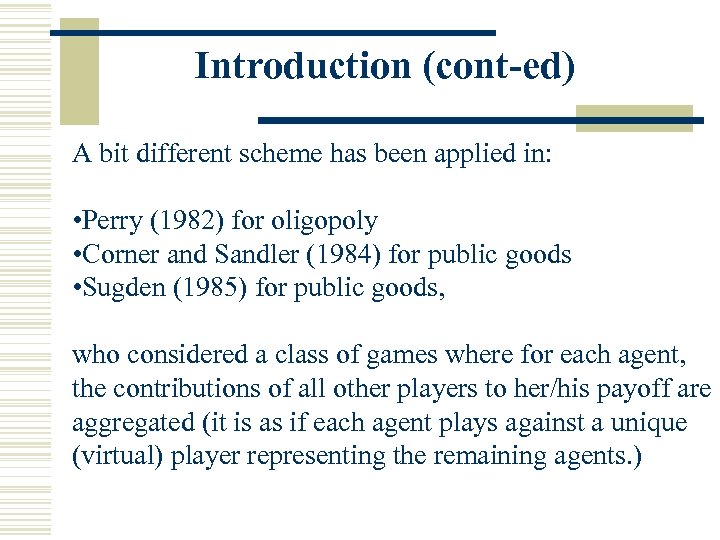 Introduction (cont-ed)

A bit different scheme has been applied in:

•Perry (1982) for oligopoly
•Corner and Sandler (1984) for public goods
•Sugden (1985) for public goods,

who considered a class of games where for each agent, the contributions of all other players to her/his payoff are aggregated (it is as if each agent plays against a unique (virtual) player representing the remaining agents.)